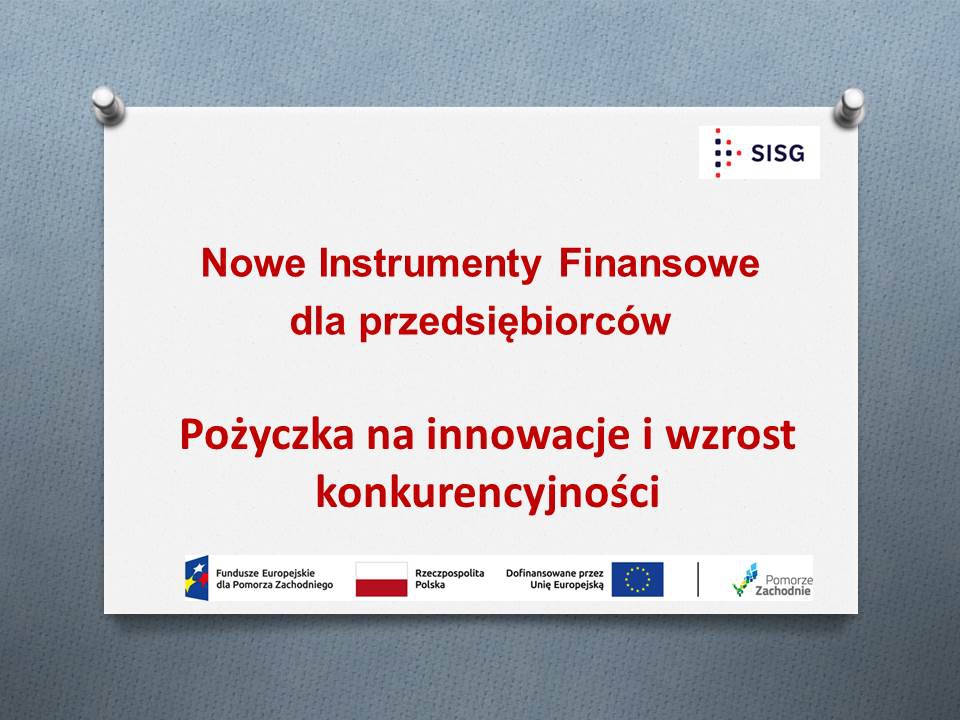 SISG

Nowe Instrumenty Finansowe dla przedsiębiorców

Pożyczka na innowacje i wzrost konkurencyjności

Fundusze Europejskie dla Pomorza Zachodniego

Rzeczpospolita Polska

Dofinansowane przez Unię Europejską

Pomorze Zachodnie